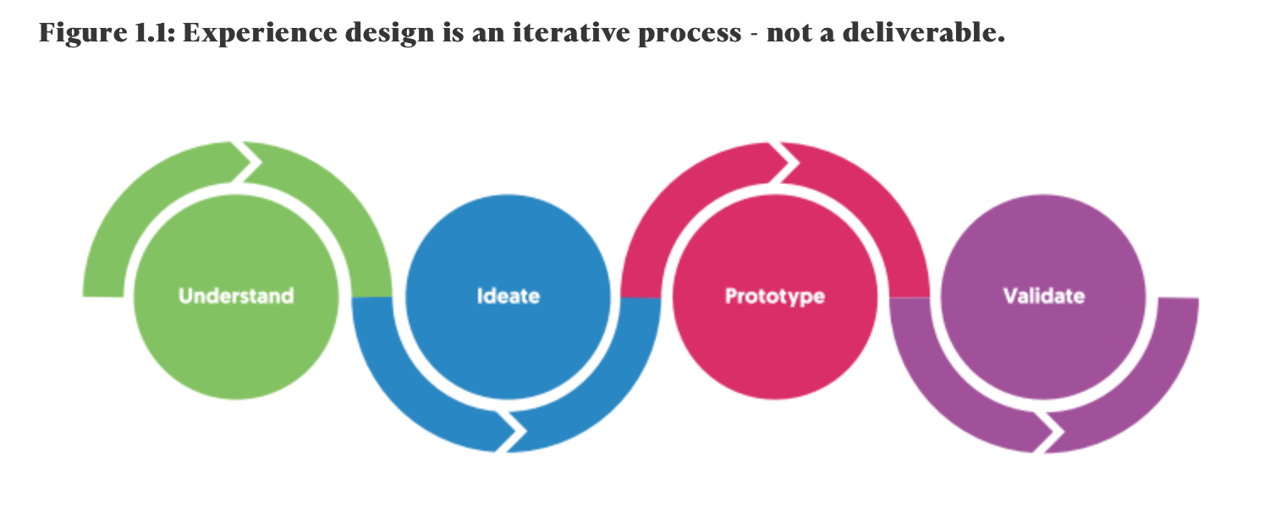 Figure 1.1: Experience design is an iterative process - not a deliverable.

Understand

Ideate

Prototype

Validate